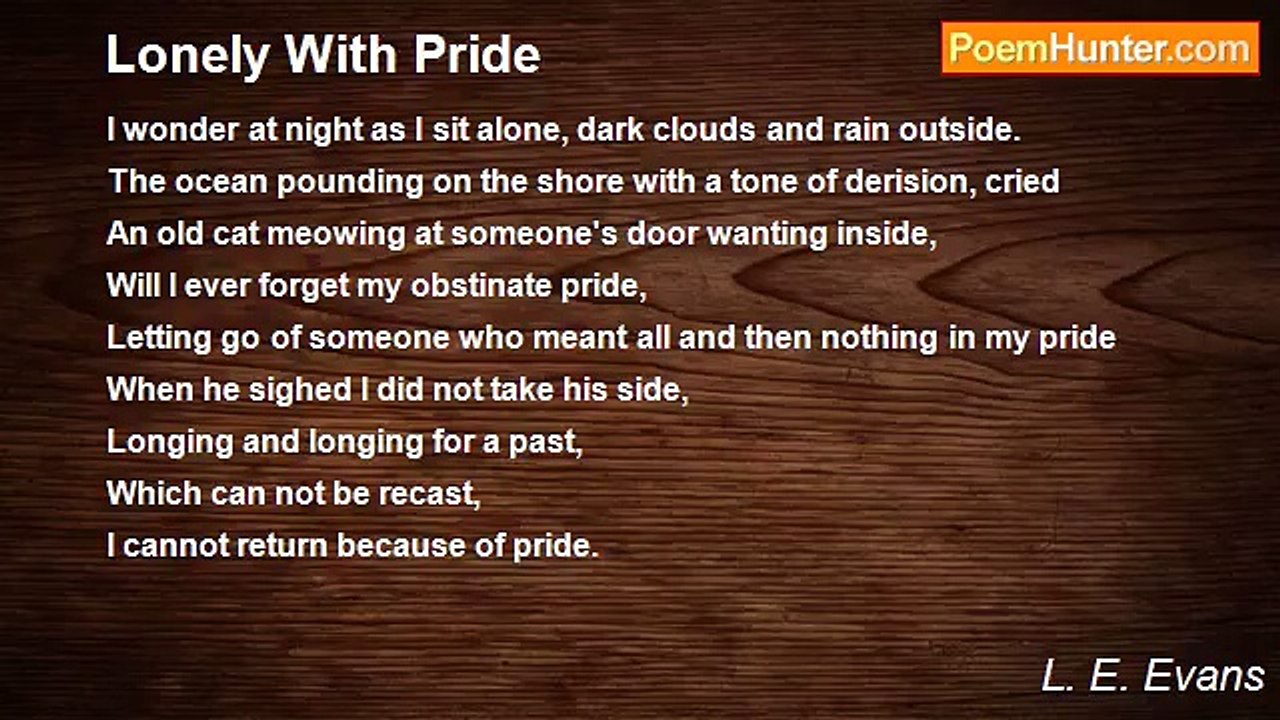 Lonely With Pride

PoemHunter.com

I wonder at night as I sit alone, dark clouds and rain outside.
The ocean pounding on the shore with a tone of derision, cried
An old cat meowing at someone's door wanting inside,
Will I ever forget my obstinate pride,
Letting go of someone who meant all and then nothing in my pride
When he sighed I did not take his side,
Longing and longing for a past,
Which can not be recast,
I cannot return because of pride.

L. E. Evans